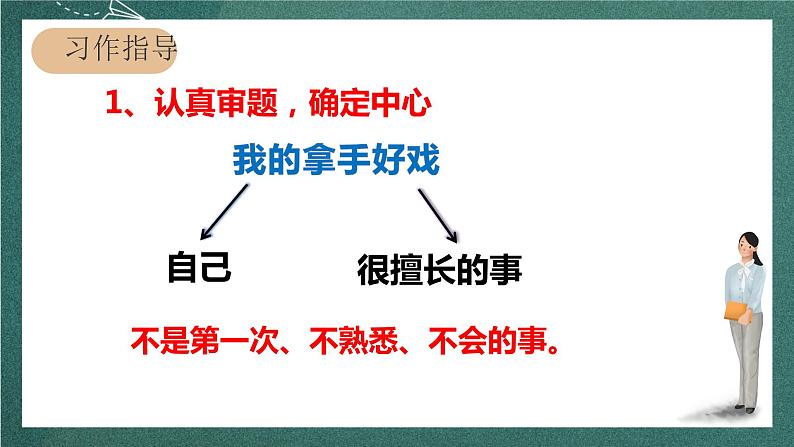 习作指导

1、认真审题，确定中心

我的拿手好戏

自己

很擅长的事

不是第一次、不熟悉、不会的事。